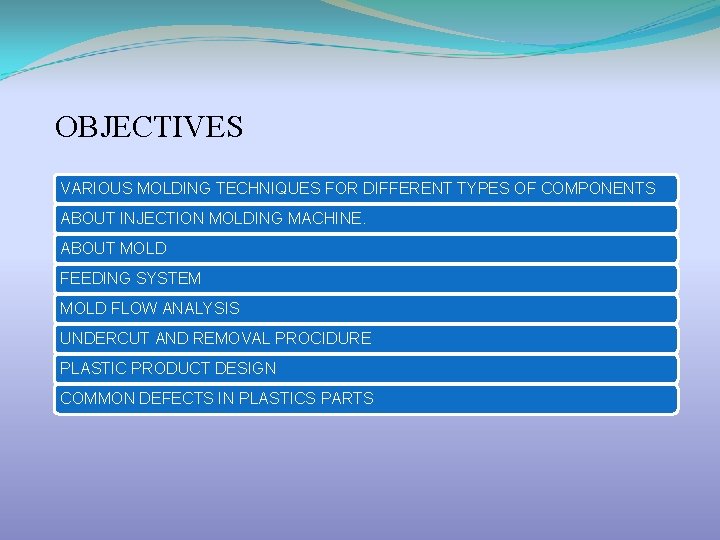 OBJECTIVES

VARIOUS MOLDING TECHNIQUES FOR DIFFERENT TYPES OF COMPONENTS

ABOUT INJECTION MOLDING MACHINE.

ABOUT MOLD

FEEDING SYSTEM

MOLD FLOW ANALYSIS

UNDERCUT AND REMOVAL PROCIDURE

PLASTIC PRODUCT DESIGN

COMMON DEFECTS IN PLASTICS PARTS